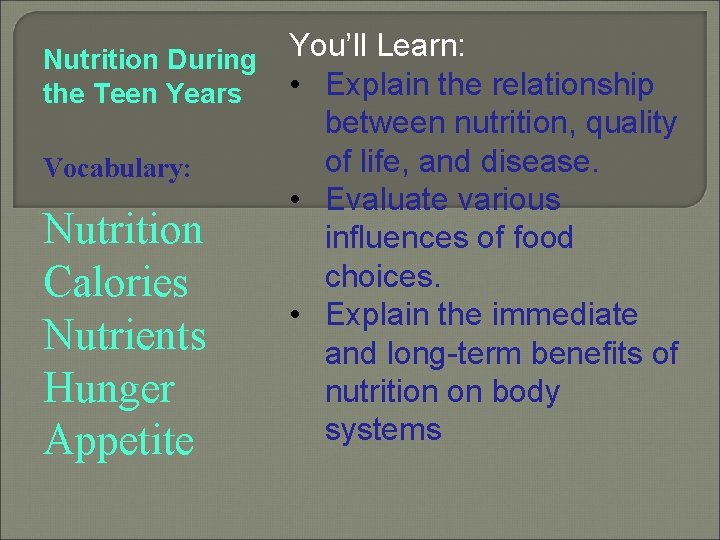 Nutrition During the Teen Years

Vocabulary:

Nutrition
Calories
Nutrients
Hunger
Appetite

You'll Learn:
• Explain the relationship between nutrition, quality of life, and disease.
• Evaluate various influences of food choices.
• Explain the immediate and long-term benefits of nutrition on body systems